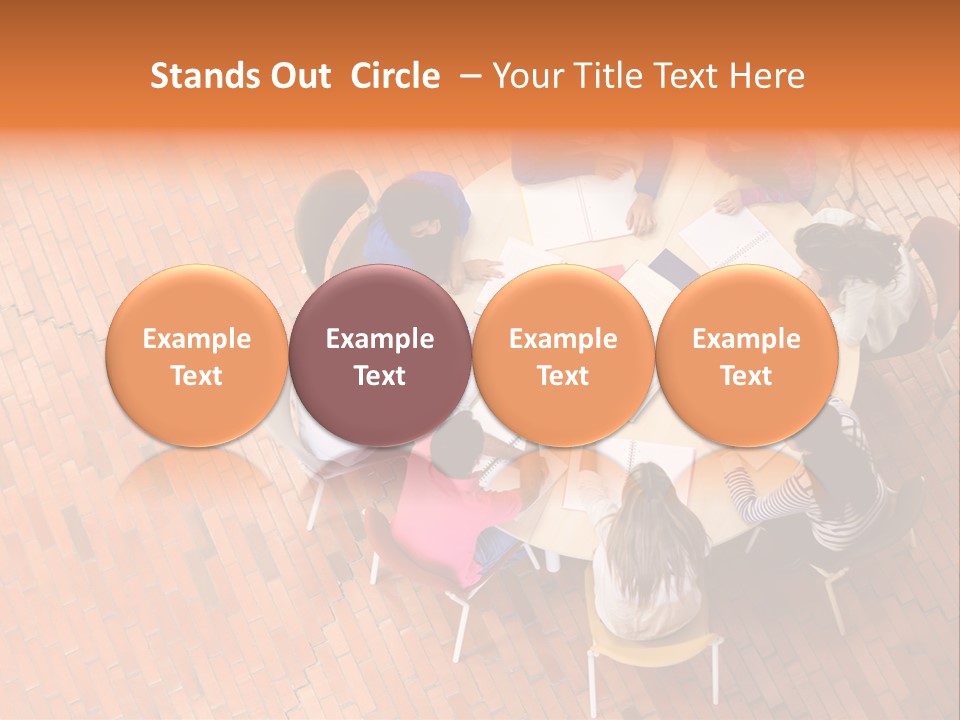 Stands Out Circle – Your Title Text Here

Example Text

Example Text

Example Text

Example Text